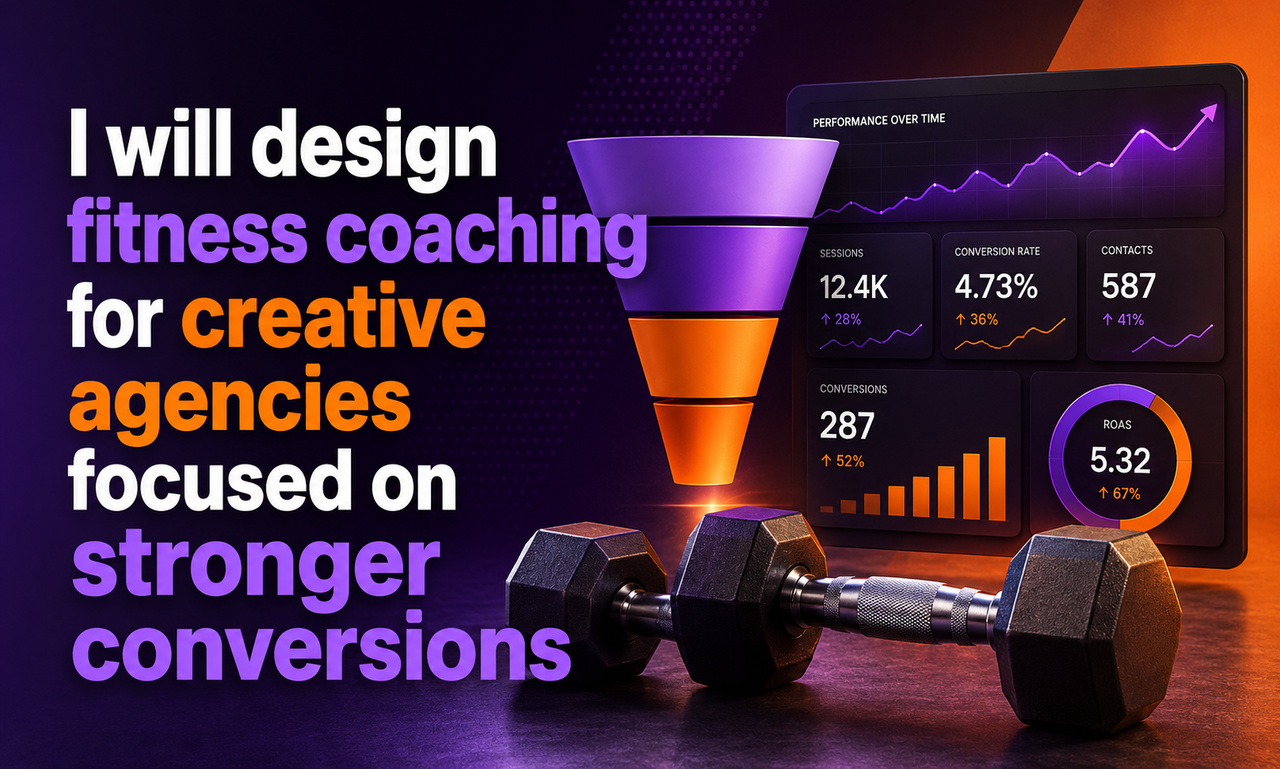 I will design fitness coaching for creative agencies focused on stronger conversions

PERFORMANCE OVER TIME

SESSIONS
12.4K
↑ 28%

CONVERSION RATE
4.73%
↑ 36%

CONTACTS
587
↑ 41%

CONVERSIONS
287
↑ 52%

ROAS
5.32
↑ 67%